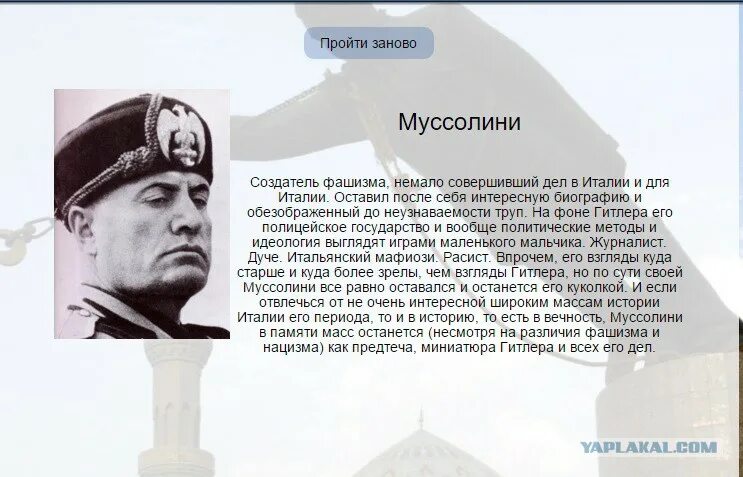 Пройти заново

Муссолини

Создатель фашизма, немало совершивший дел в Италии и для Италии. Оставил после себя интересную биографию и обезображенный до неузнаваемости труп. На фоне Гитлера его полицейское государство и вообще политические методы и идеология выглядят играми маленького мальчика. Журналист. Дуче. Итальянский мафиози. Расист. Впрочем, его взгляды куда старше и куда более зрелы, чем взгляды Гитлера, но по сути своей Муссолини все равно оставался и останется его куколкой. И если отвлечься от не очень интересной широким массам истории Италии его периода, то и в историю, то есть в вечность, Муссолини в памяти масс останется (несмотря на различия фашизма и нацизма) как предтеча, миниатюра Гитлера и всех его дел.

YAPLAKAL.COM